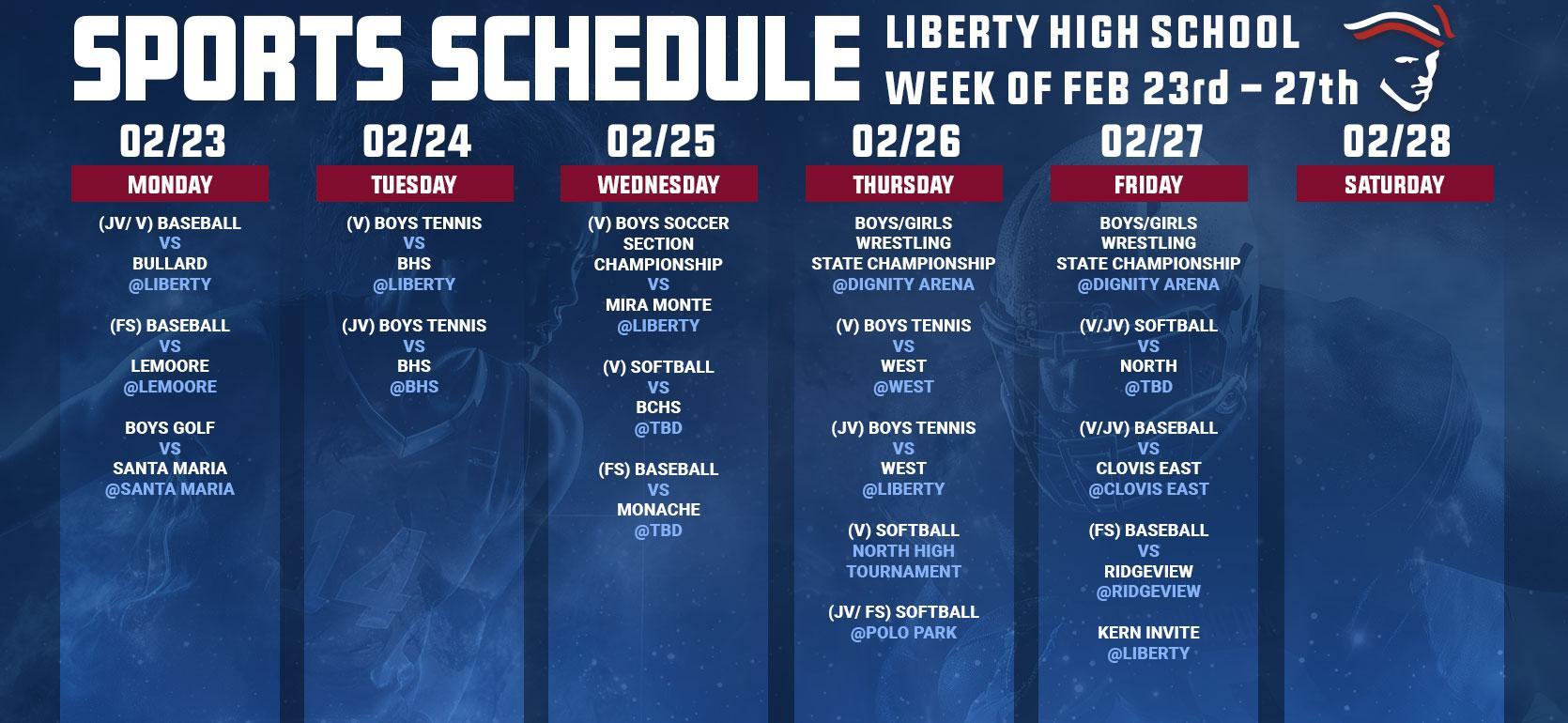 SPORTS SCHEDULE

LIBERTY HIGH SCHOOL
WEEK OF FEB 23rd – 27th

02/23
MONDAY

(JV/ V) BASEBALL
VS
BULLARD
@LIBERTY

(FS) BASEBALL
VS
LEMOORE
@LEMOORE

BOYS GOLF
VS
SANTA MARIA
@SANTA MARIA

02/24
TUESDAY

(V) BOYS TENNIS
VS
BHS
@LIBERTY

(JV) BOYS TENNIS
VS
BHS
@BHS

02/25
WEDNESDAY

(V) BOYS SOCCER
SECTION
CHAMPIONSHIP
VS
MIRA MONTE
@LIBERTY

(V) SOFTBALL
VS
BCHS
@TBD

(FS) BASEBALL
VS
MONACHE
@TBD

02/26
THURSDAY

BOYS/GIRLS
WRESTLING
STATE CHAMPIONSHIP
@DIGNITY ARENA

(V) BOYS TENNIS
VS
WEST
@WEST

(JV) BOYS TENNIS
VS
WEST
@LIBERTY

(V) SOFTBALL
NORTH HIGH
TOURNAMENT

(JV/ FS) SOFTBALL
@POLO PARK

02/27
FRIDAY

BOYS/GIRLS
WRESTLING
STATE CHAMPIONSHIP
@DIGNITY ARENA

(V/JV) SOFTBALL
VS
NORTH
@TBD

(V/JV) BASEBALL
VS
CLOVIS EAST
@CLOVIS EAST

(FS) BASEBALL
VS
RIDGEVIEW
@RIDGEVIEW

KERN INVITE
@LIBERTY

02/28
SATURDAY